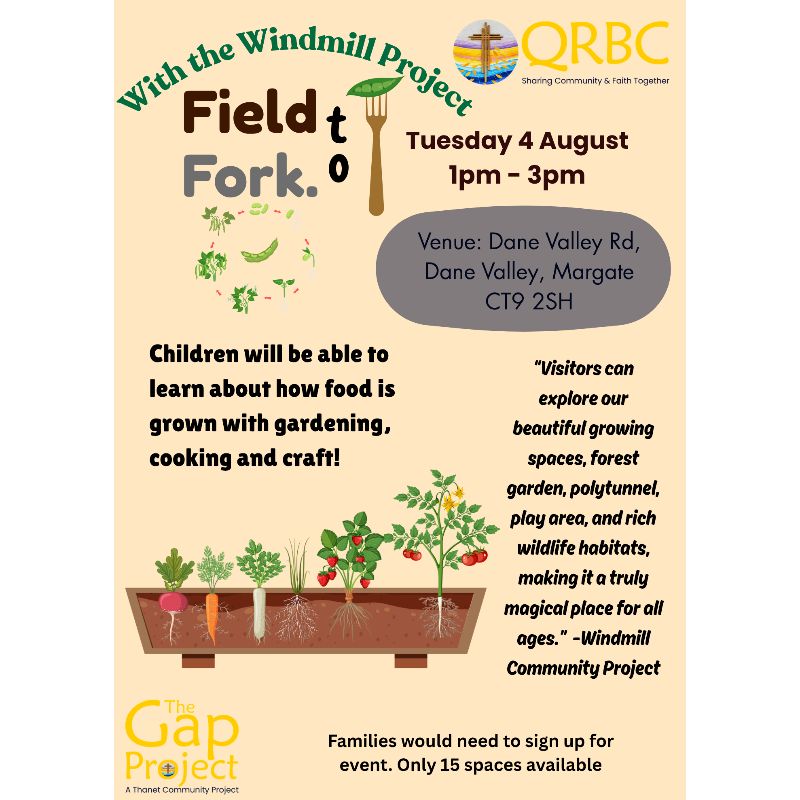 With the Windmill Project

QRBC
Sharing Community & Faith Together

Field
to
Fork.

Tuesday 4 August
1pm - 3pm

Venue: Dane Valley Rd, Dane Valley, Margate CT9 2SH

Children will be able to learn about how food is grown with gardening, cooking and craft!

"Visitors can explore our beautiful growing spaces, forest garden, polytunnel, play area, and rich wildlife habitats, making it a truly magical place for all ages." -Windmill Community Project

The Gap Project
A Thanet Community Project

Families would need to sign up for event. Only 15 spaces available